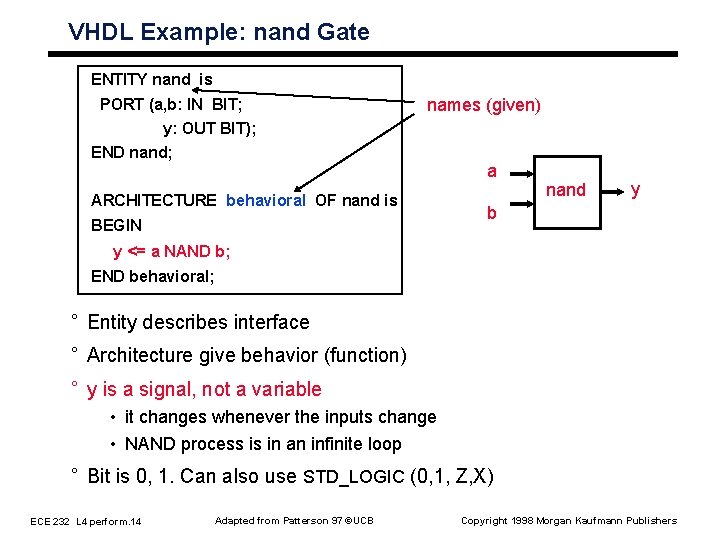 VHDL Example: nand Gate

ENTITY nand is
PORT (a,b: IN BIT;
y: OUT BIT);
END nand;

ARCHITECTURE behavioral OF nand is
BEGIN
y <= a NAND b;
END behavioral;

names (given)

a
b
nand
y

° Entity describes interface

° Architecture give behavior (function)

° y is a signal, not a variable

• it changes whenever the inputs change

• NAND process is in an infinite loop

° Bit is 0, 1. Can also use STD_LOGIC (0,1, Z,X)

ECE 232 L4 perform.14
Adapted from Patterson 97 ©UCB
Copyright 1998 Morgan Kaufmann Publishers